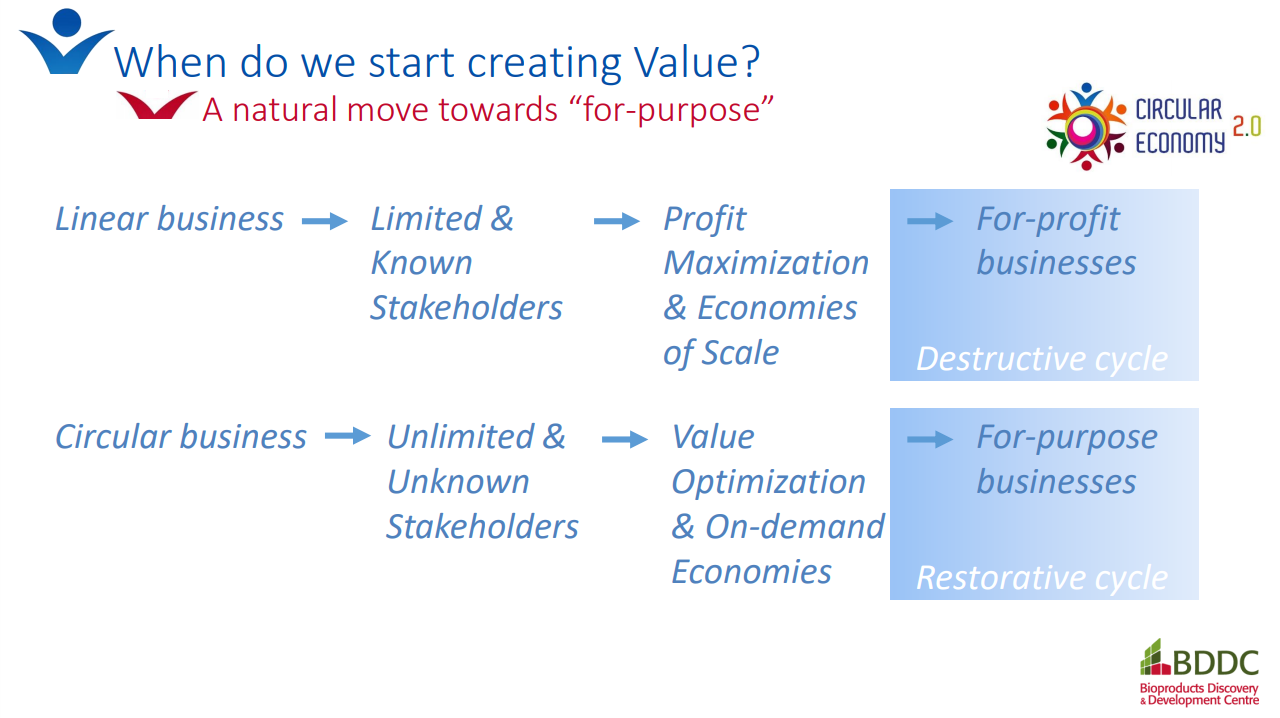 When do we start creating Value?

A natural move towards “for-purpose”

CIRCULAR ECONOMY 2.0

Linear business → Limited & Known Stakeholders → Profit Maximization & Economies of Scale → For-profit businesses

Destructive cycle

Circular business → Unlimited & Unknown Stakeholders → Value Optimization & On-demand Economies → For-purpose businesses

Restorative cycle

BDDC
Bioproducts Discovery & Development Centre